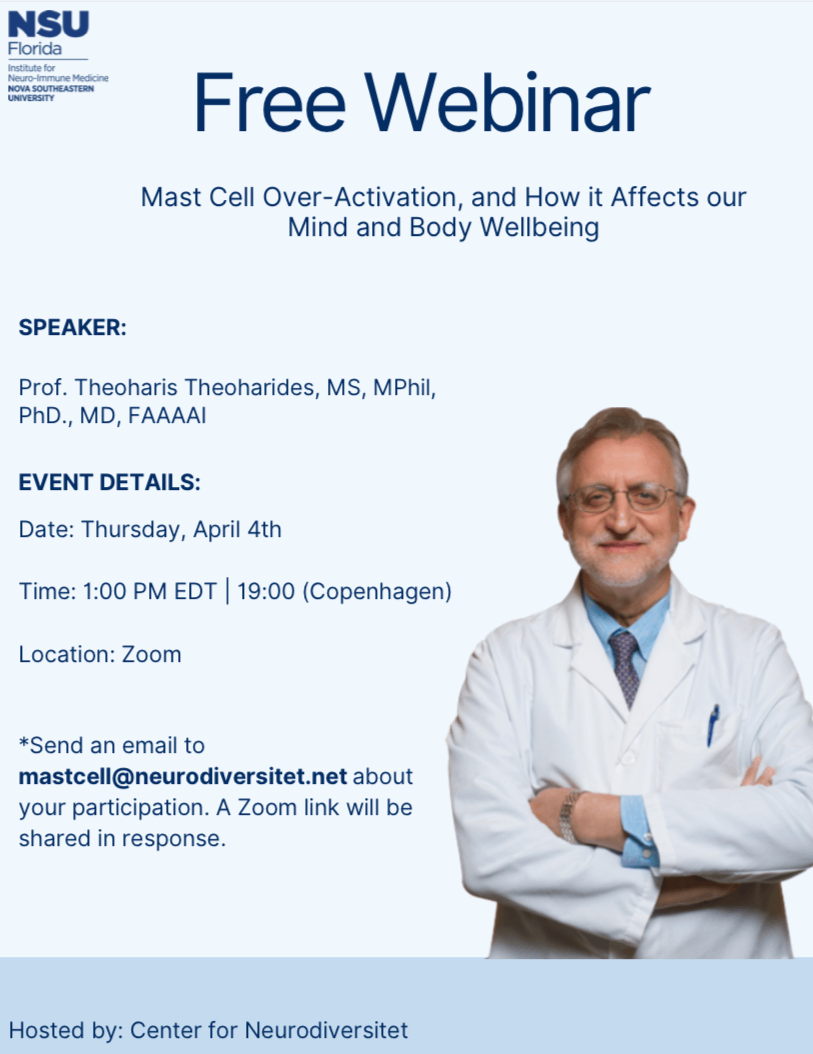 NSU
Florida
Institute for
Neuro-Immune Medicine
NOVA SOUTHEASTERN
UNIVERSITY

Free Webinar

Mast Cell Over-Activation, and How it Affects our Mind and Body Wellbeing

SPEAKER:

Prof. Theoharis Theoharides, MS, MPhil, PhD., MD, FAAAAI

EVENT DETAILS:

Date: Thursday, April 4th

Time: 1:00 PM EDT | 19:00 (Copenhagen)

Location: Zoom

*Send an email to mastcell@neurodiversitet.net about your participation. A Zoom link will be shared in response.

Hosted by: Center for Neurodiversitet